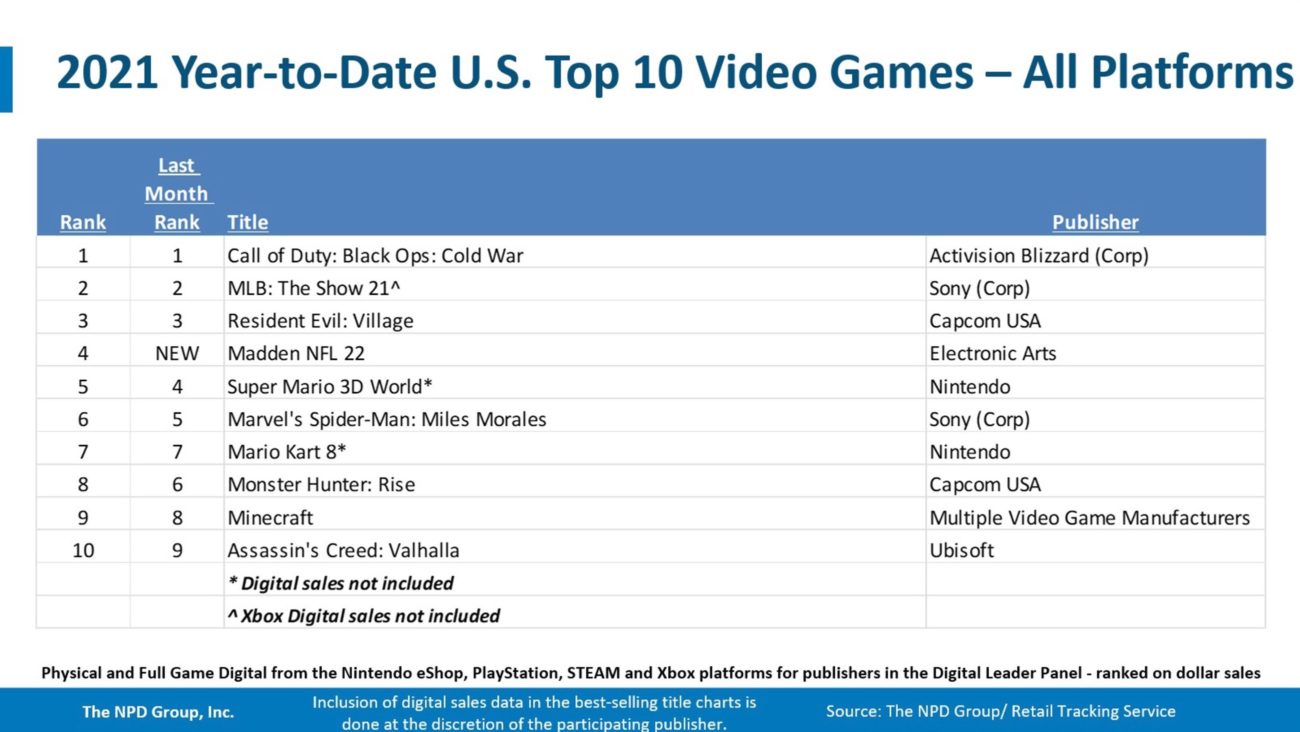 2021 Year-to-Date U.S. Top 10 Video Games – All Platforms

| Rank | Last Month Rank | Title | Publisher |
|---|---|---|---|
| 1 | 1 | Call of Duty: Black Ops: Cold War | Activision Blizzard (Corp) |
| 2 | 2 | MLB: The Show 21^ | Sony (Corp) |
| 3 | 3 | Resident Evil: Village | Capcom USA |
| 4 | NEW | Madden NFL 22 | Electronic Arts |
| 5 | 4 | Super Mario 3D World* | Nintendo |
| 6 | 5 | Marvel's Spider-Man: Miles Morales | Sony (Corp) |
| 7 | 7 | Mario Kart 8* | Nintendo |
| 8 | 6 | Monster Hunter: Rise | Capcom USA |
| 9 | 8 | Minecraft | Multiple Video Game Manufacturers |
| 10 | 9 | Assassin's Creed: Valhalla | Ubisoft |
| | | * Digital sales not included | |
| | | ^ Xbox Digital sales not included | |

Physical and Full Game Digital from the Nintendo eShop, PlayStation, STEAM and Xbox platforms for publishers in the Digital Leader Panel - ranked on dollar sales

The NPD Group, Inc.

Inclusion of digital sales data in the best-selling title charts is done at the discretion of the participating publisher.

Source: The NPD Group/ Retail Tracking Service